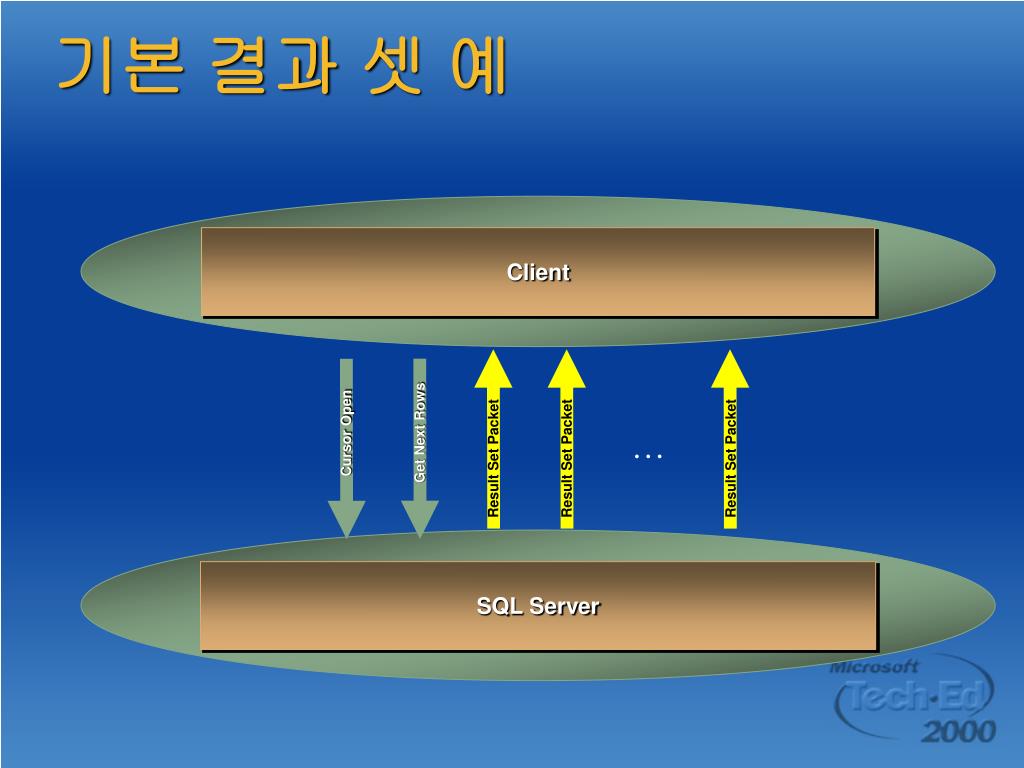 기본 결과 셋 예

Client

Cursor Open

Get Next Rows

Result Set Packet

Result Set Packet

…

Result Set Packet

SQL Server

Microsoft Tech·Ed 2000